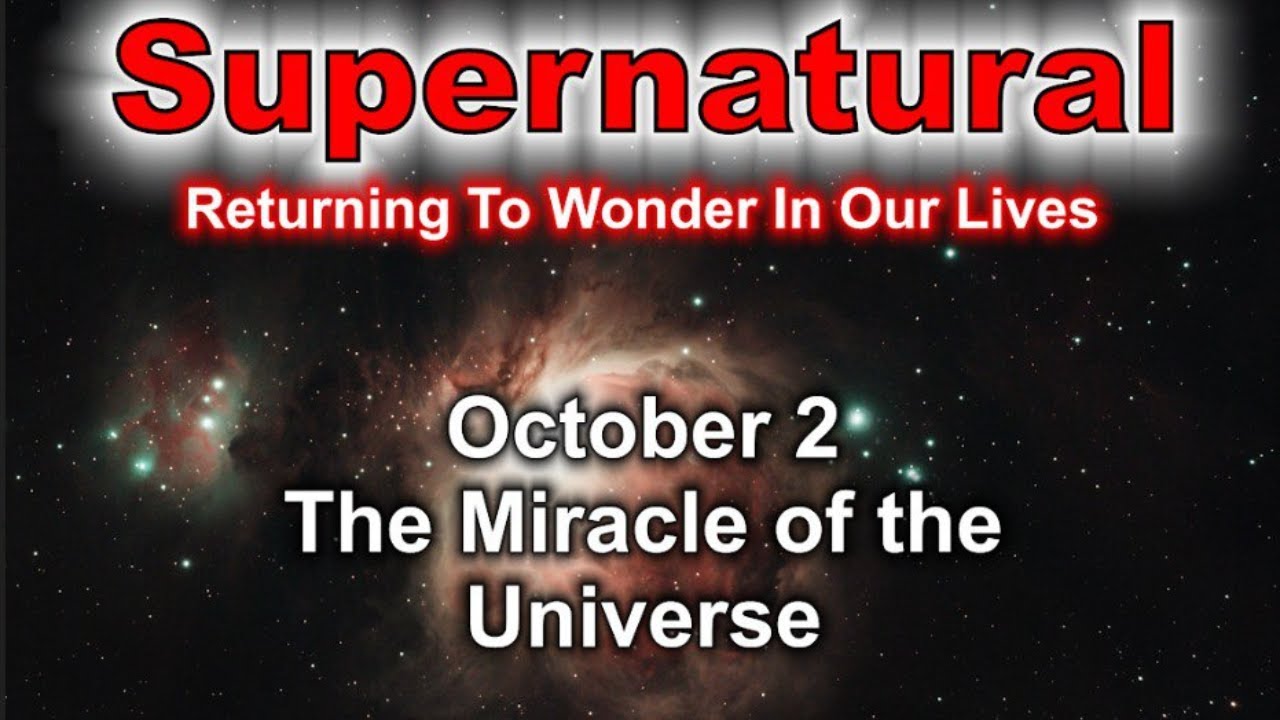 Supernatural

Returning To Wonder In Our Lives

October 2
The Miracle of the Universe